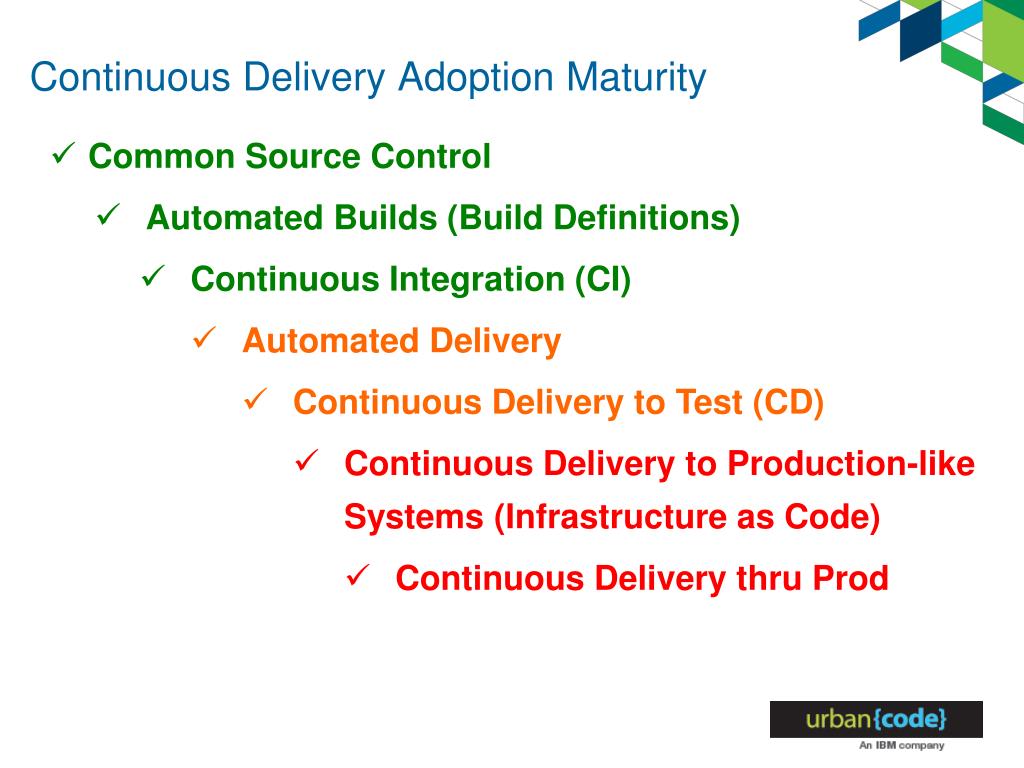 Continuous Delivery Adoption Maturity

✓ Common Source Control

✓ Automated Builds (Build Definitions)

✓ Continuous Integration (CI)

✓ Automated Delivery

✓ Continuous Delivery to Test (CD)

✓ Continuous Delivery to Production-like Systems (Infrastructure as Code)

✓ Continuous Delivery thru Prod

urban{code}
An IBM company